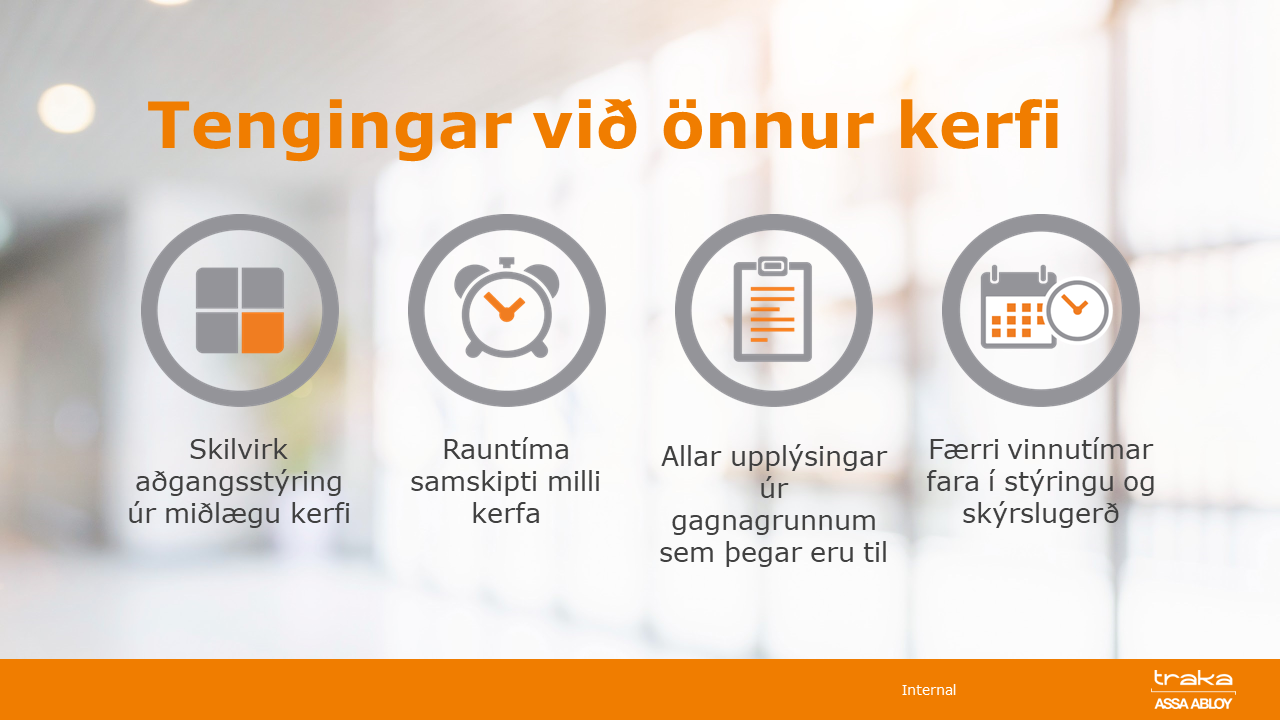 Tengingar við önnur kerfi

Skilvirk aðgangsstýring úr miðlægu kerfi

Rauntíma samskipti milli kerfa

Allar upplýsingar úr gagnagrunnum sem þegar eru til

Færri vinnutímar fara í stýringu og skýrslugerð

Internal

traka
ASSA ABLOY